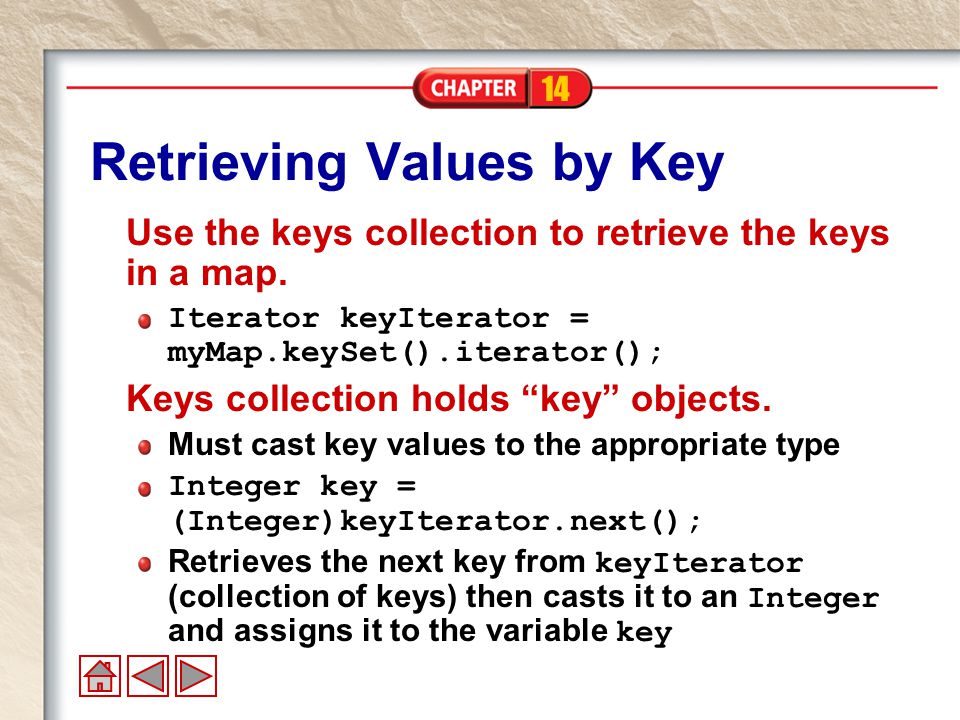 CHAPTER 14

Retrieving Values by Key

Use the keys collection to retrieve the keys in a map.

Iterator keyIterator = myMap.keySet().iterator();

Keys collection holds “key” objects.

Must cast key values to the appropriate type

Integer key = (Integer)keyIterator.next();

Retrieves the next key from keyIterator (collection of keys) then casts it to an Integer and assigns it to the variable key